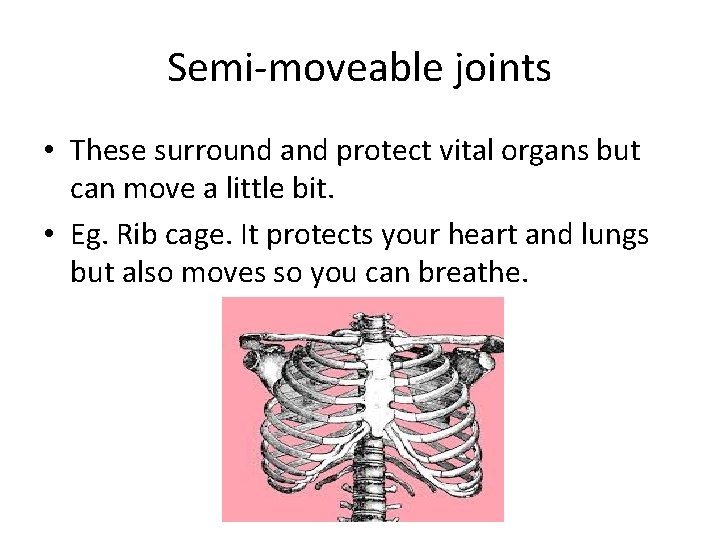 Semi-moveable joints

• These surround and protect vital organs but can move a little bit.

• Eg. Rib cage. It protects your heart and lungs but also moves so you can breathe.